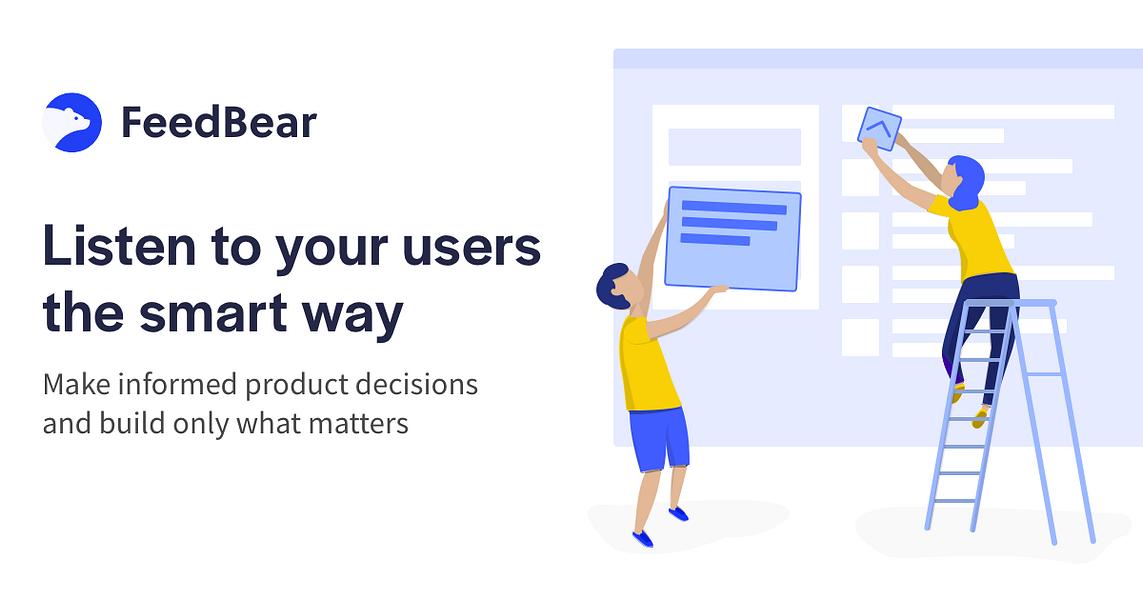 FeedBear

Listen to your users the smart way

Make informed product decisions and build only what matters